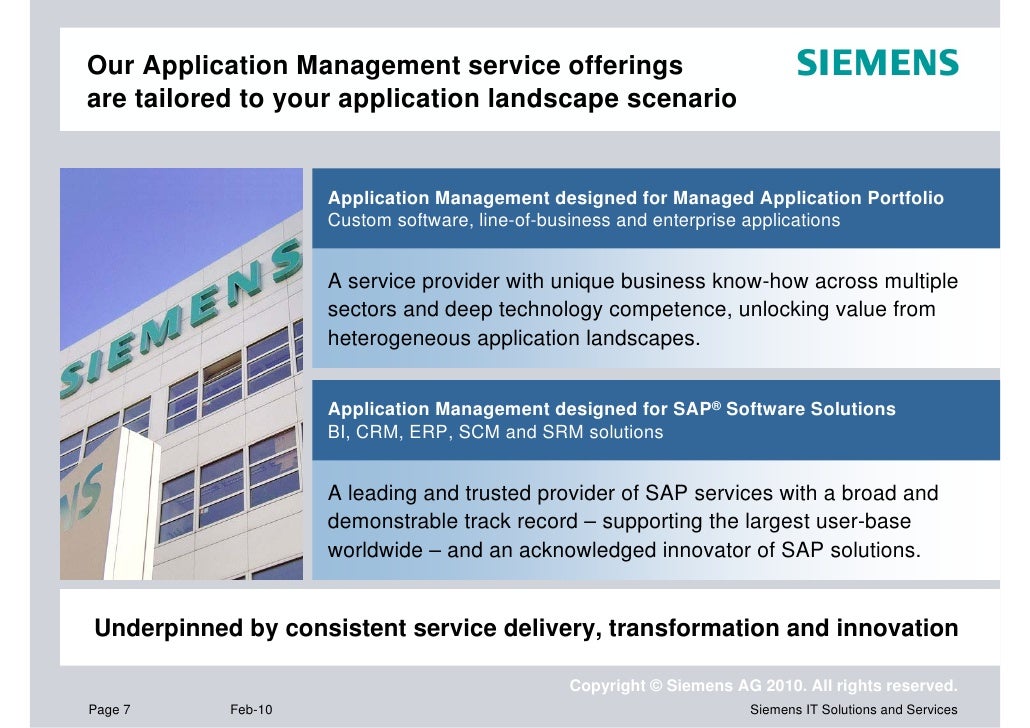 Our Application Management service offerings are tailored to your application landscape scenario

SIEMENS

SIEMENS

NS

Application Management designed for Managed Application Portfolio
Custom software, line-of-business and enterprise applications

A service provider with unique business know-how across multiple sectors and deep technology competence, unlocking value from heterogeneous application landscapes.

Application Management designed for SAP® Software Solutions
BI, CRM, ERP, SCM and SRM solutions

A leading and trusted provider of SAP services with a broad and demonstrable track record – supporting the largest user-base worldwide – and an acknowledged innovator of SAP solutions.

Underpinned by consistent service delivery, transformation and innovation

Copyright © Siemens AG 2010. All rights reserved.

Page 7 Feb-10 Siemens IT Solutions and Services